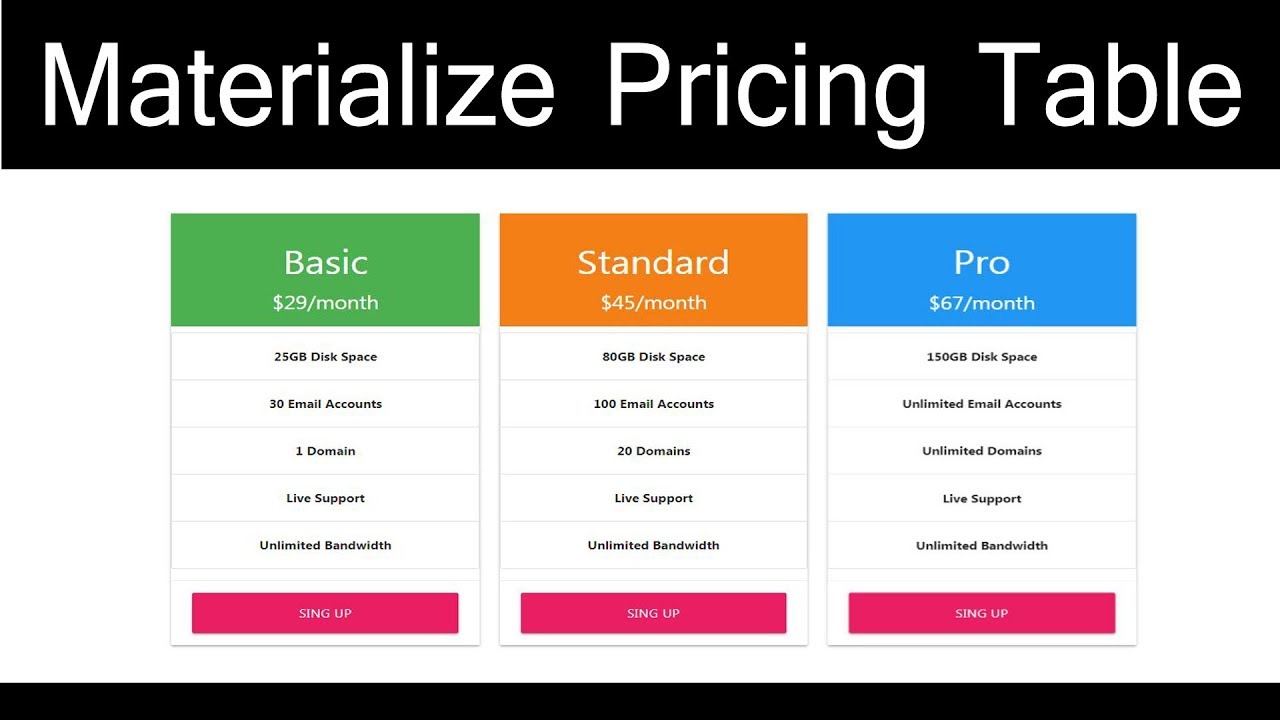 Materialize Pricing Table

Basic
$29/month
25GB Disk Space
30 Email Accounts
1 Domain
Live Support
Unlimited Bandwidth
SING UP

Standard
$45/month
80GB Disk Space
100 Email Accounts
20 Domains
Live Support
Unlimited Bandwidth
SING UP

Pro
$67/month
150GB Disk Space
Unlimited Email Accounts
Unlimited Domains
Live Support
Unlimited Bandwidth
SING UP